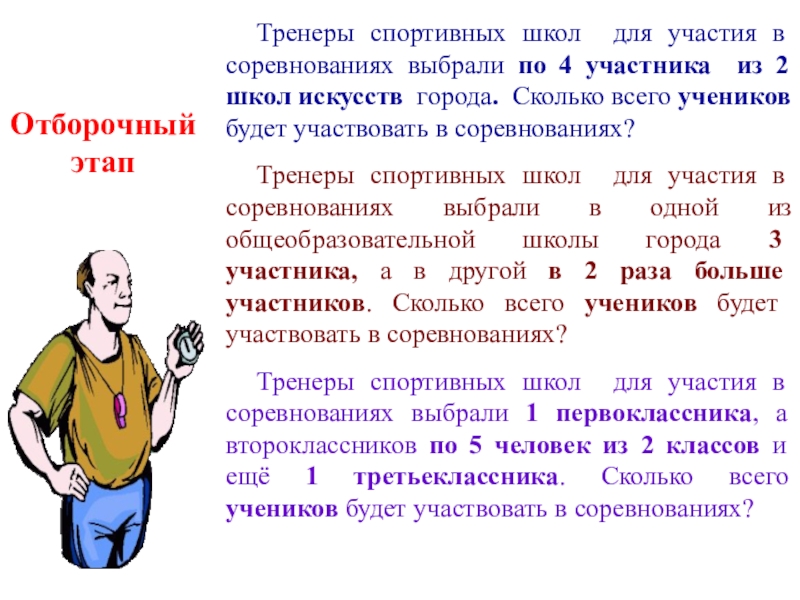 Отборочный этап

Тренеры спортивных школ для участия в соревнованиях выбрали по 4 участника из 2 школ искусств города. Сколько всего учеников будет участвовать в соревнованиях?

Тренеры спортивных школ для участия в соревнованиях выбрали в одной из общеобразовательной школы города 3 участника, а в другой в 2 раза больше участников. Сколько всего учеников будет участвовать в соревнованиях?

Тренеры спортивных школ для участия в соревнованиях выбрали 1 первоклассника, а второклассников по 5 человек из 2 классов и ещё 1 третьеклассника. Сколько всего учеников будет участвовать в соревнованиях?